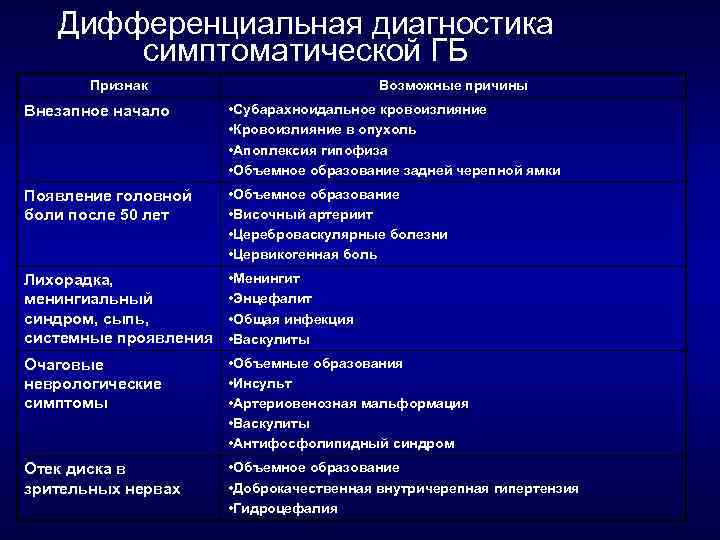 Дифференциальная диагностика симптоматической ГБ

| Признак | Возможные причины |
|---|---|
| Внезапное начало | •Субарахноидальное кровоизлияние •Кровоизлияние в опухоль •Апоплексия гипофиза •Объемное образование задней черепной ямки |
| Появление головной боли после 50 лет | •Объемное образование •Височный артериит •Цереброваскулярные болезни •Цервикогенная боль |
| Лихорадка, менингиальный синдром, сыпь, системные проявления | •Менингит •Энцефалит •Общая инфекция •Васкулиты |
| Очаговые неврологические симптомы | •Объемные образования •Инсульт •Артериовенозная мальформация •Васкулиты •Антифосфолипидный синдром |
| Отек диска в зрительных нервах | •Объемное образование •Доброкачественная внутричерепная гипертензия •Гидроцефалия |